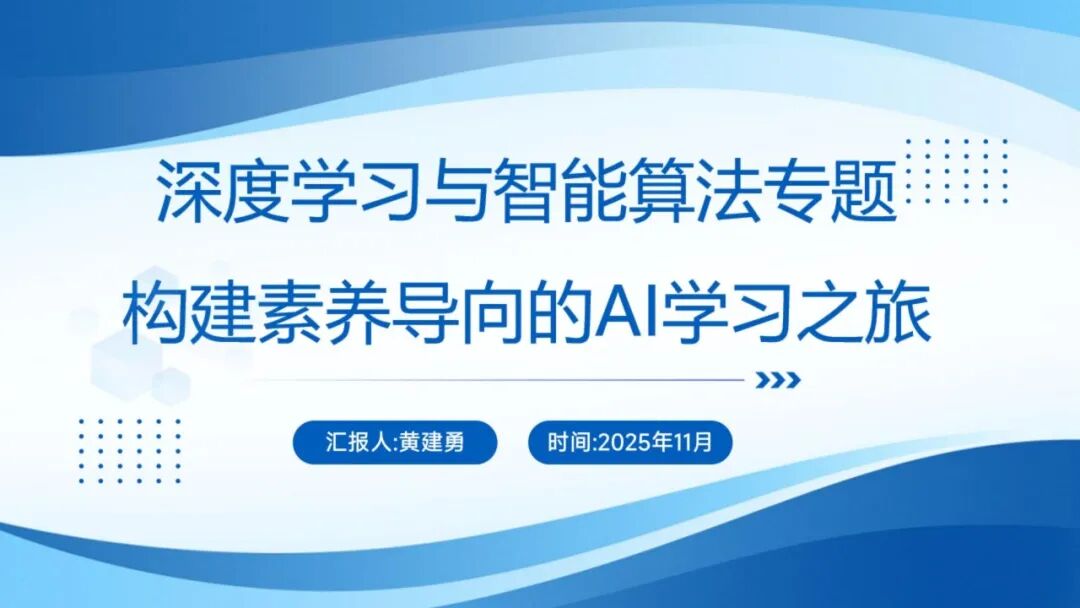 深度学习与智能算法专题

构建素养导向的AI学习之旅

汇报人:黄建勇

时间:2025年11月